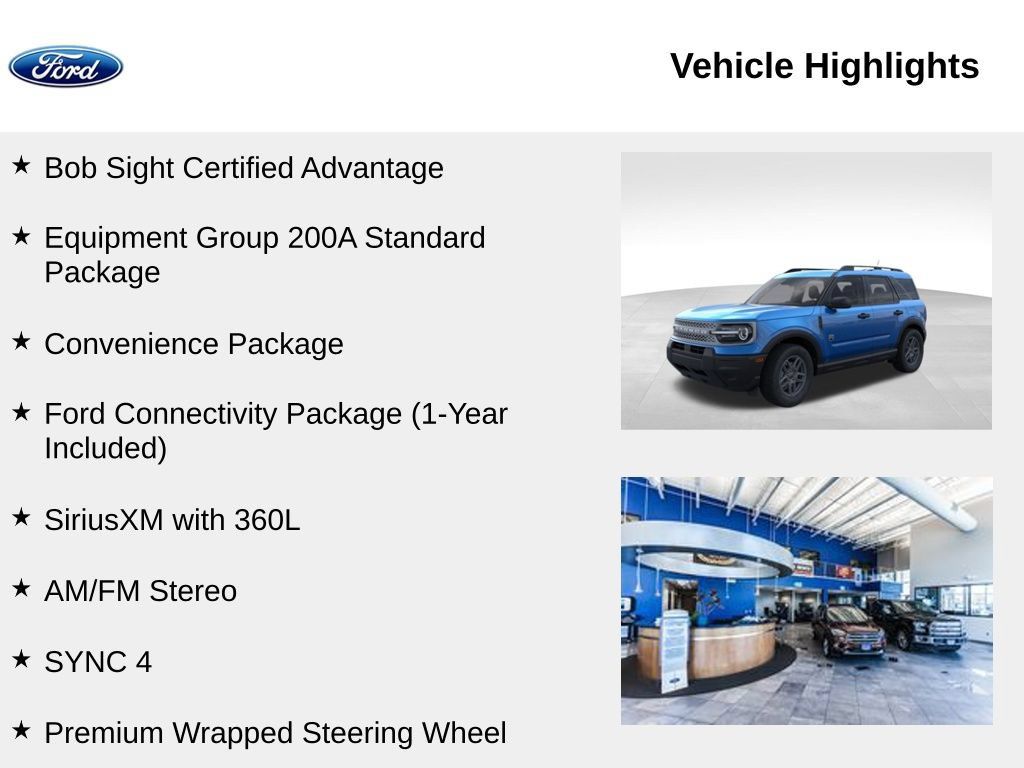 Ford

Vehicle Highlights

★ Bob Sight Certified Advantage

★ Equipment Group 200A Standard Package

★ Convenience Package

★ Ford Connectivity Package (1-Year Included)

★ SiriusXM with 360L

★ AM/FM Stereo

★ SYNC 4

★ Premium Wrapped Steering Wheel